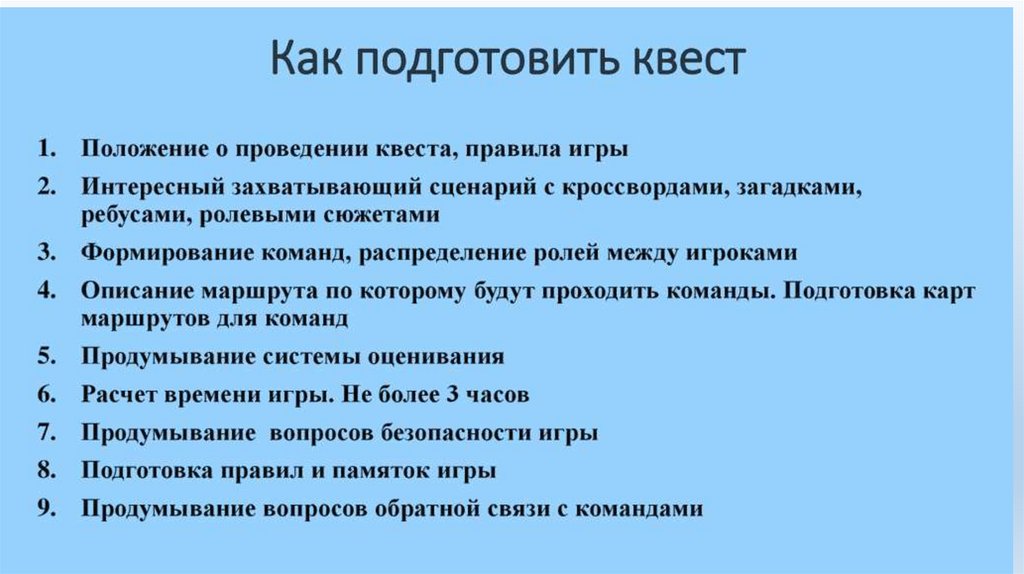 Как подготовить квест

1. Положение о проведении квеста, правила игры
2. Интересный захватывающий сценарий с кроссвордами, загадками, ребусами, ролевыми сюжетами
3. Формирование команд, распределение ролей между игроками
4. Описание маршрута по которому будут проходить команды. Подготовка карт маршрутов для команд
5. Продумывание системы оценивания
6. Расчет времени игры. Не более 3 часов
7. Продумывание вопросов безопасности игры
8. Подготовка правил и памяток игры
9. Продумывание вопросов обратной связи с командами